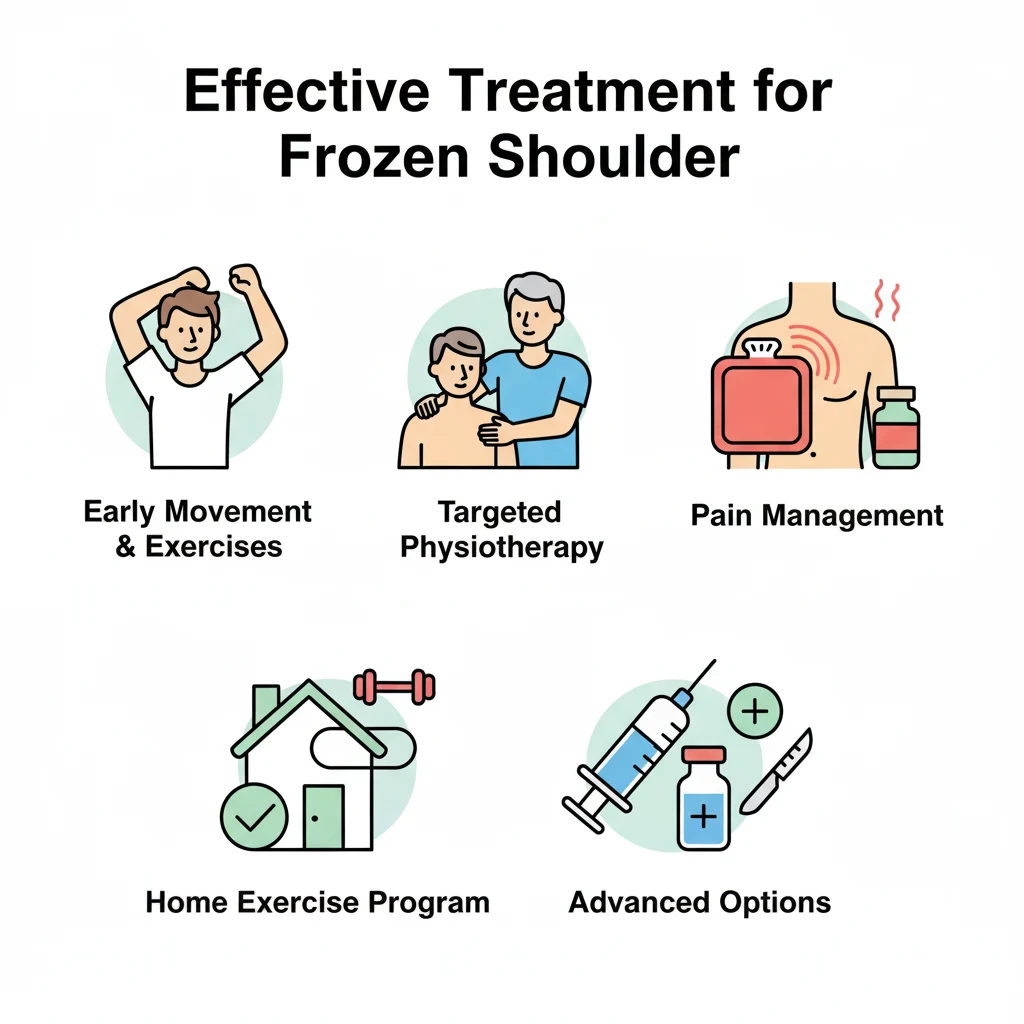 Effective Treatment for Frozen Shoulder

Early Movement & Exercises

Targeted Physiotherapy

Pain Management

Home Exercise Program

Advanced Options